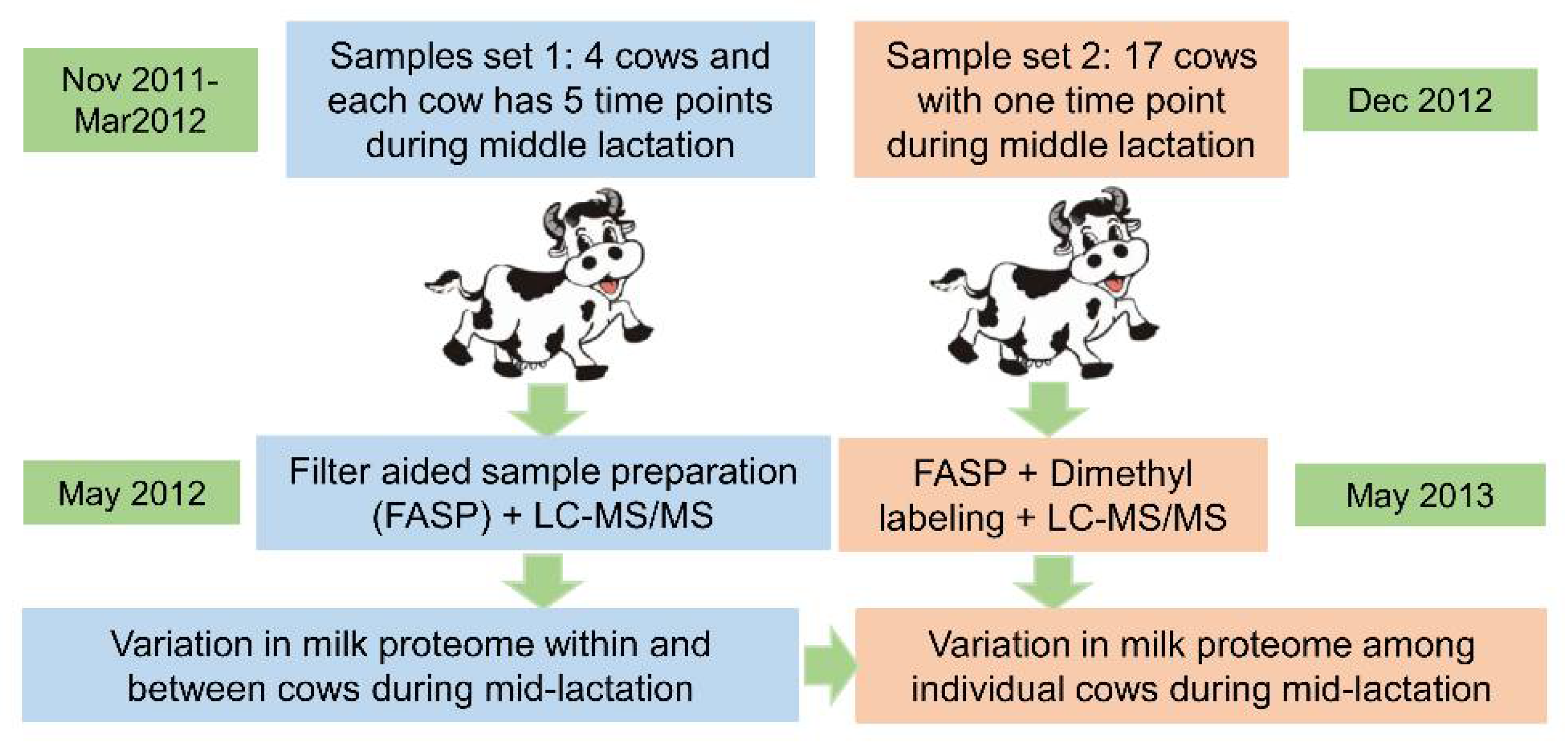 Nov 2011-Mar2012

Samples set 1: 4 cows and each cow has 5 time points during middle lactation

Sample set 2: 17 cows with one time point during middle lactation

Dec 2012

May 2012

Filter aided sample preparation (FASP) + LC-MS/MS

FASP + Dimethyl labeling + LC-MS/MS

May 2013

Variation in milk proteome within and between cows during mid-lactation

Variation in milk proteome among individual cows during mid-lactation